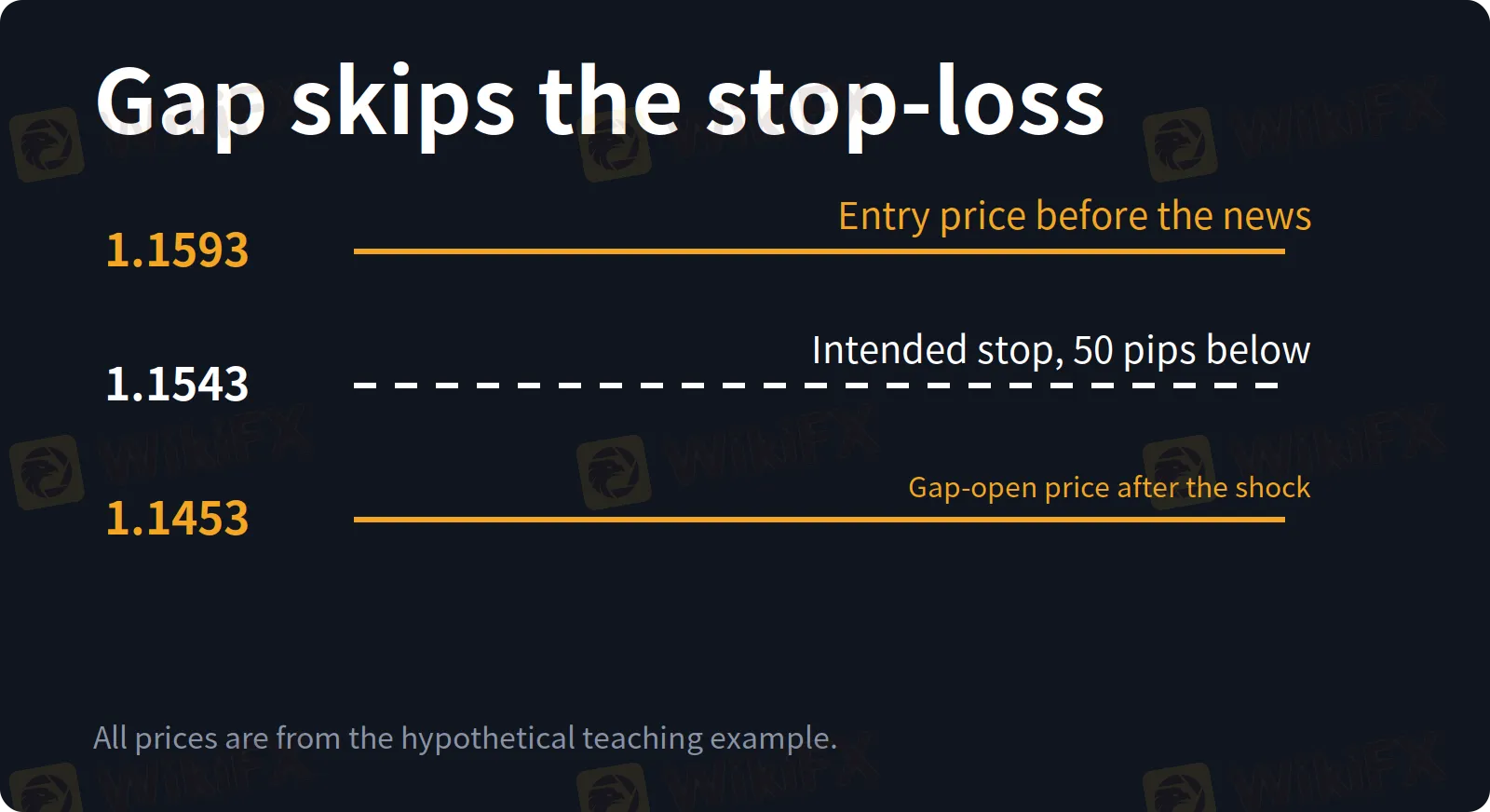 Gap skips the stop-loss

1.1593

Entry price before the news

1.1543

Intended stop, 50 pips below

1.1453

Gap-open price after the shock

All prices are from the hypothetical teaching example.

WikiFX